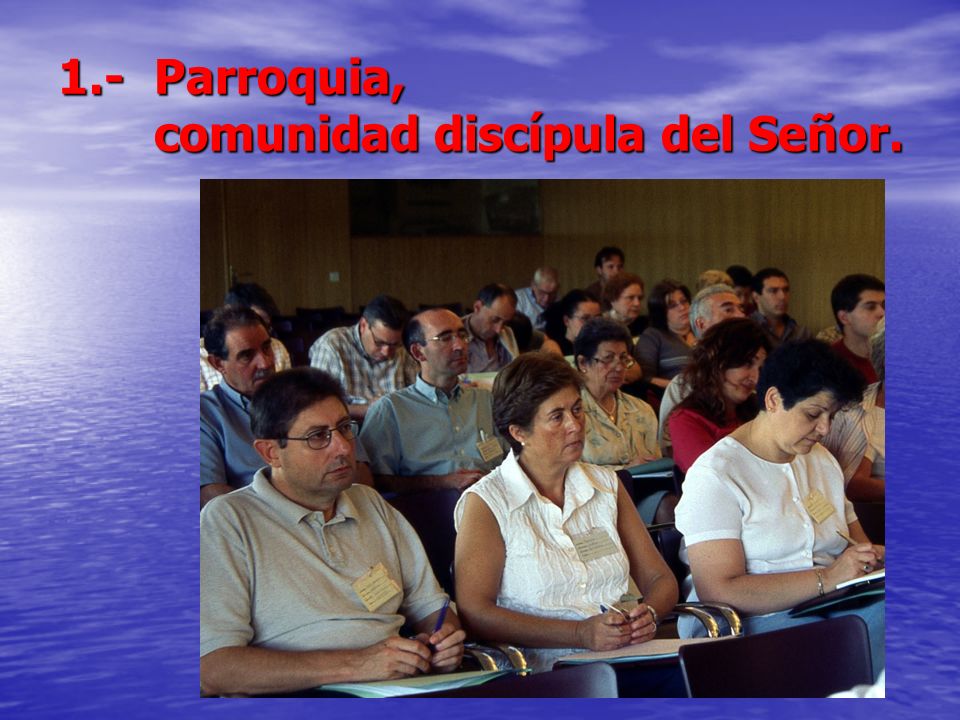 1.- Parroquia,
comunidad discípula del Señor.